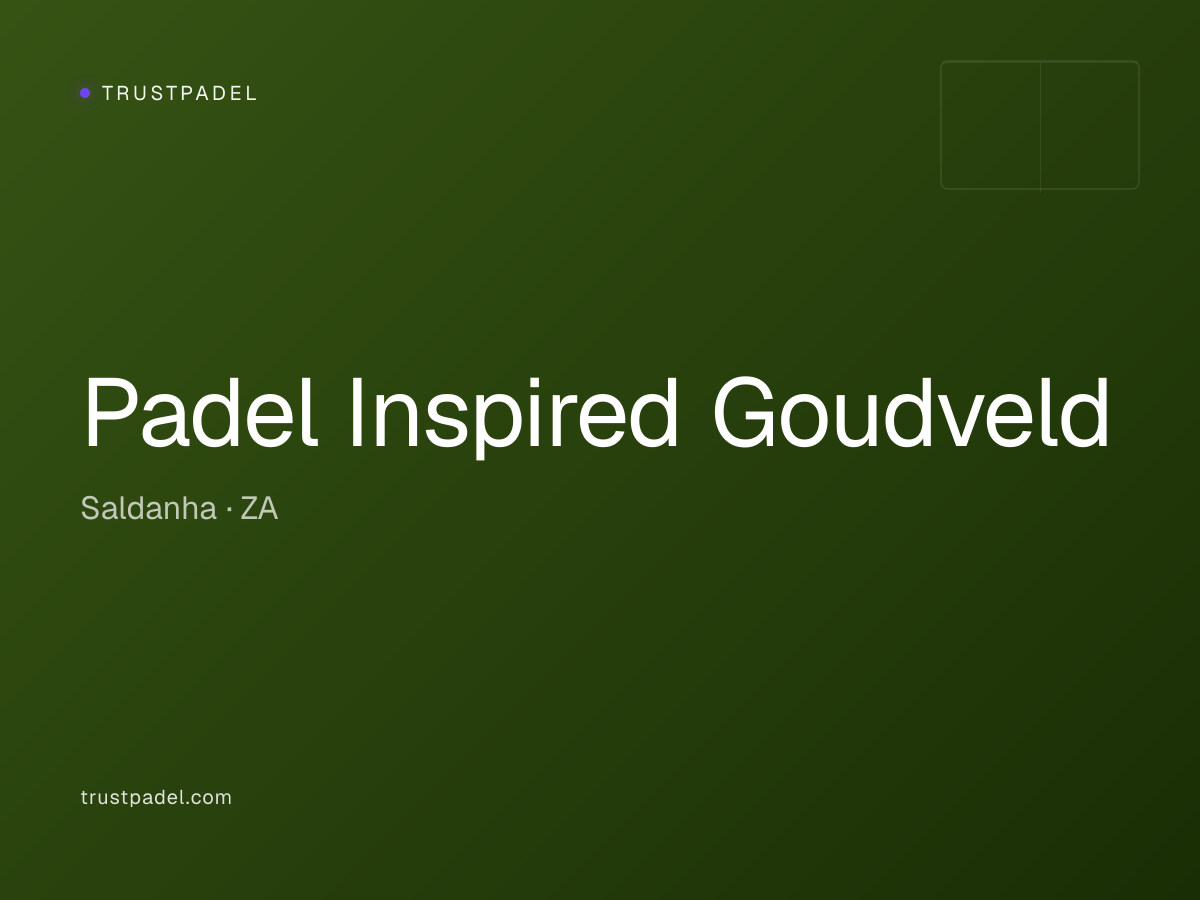 TRUSTPADEL

Padel Inspired Goudveld

Saldanha · ZA

trustpadel.com